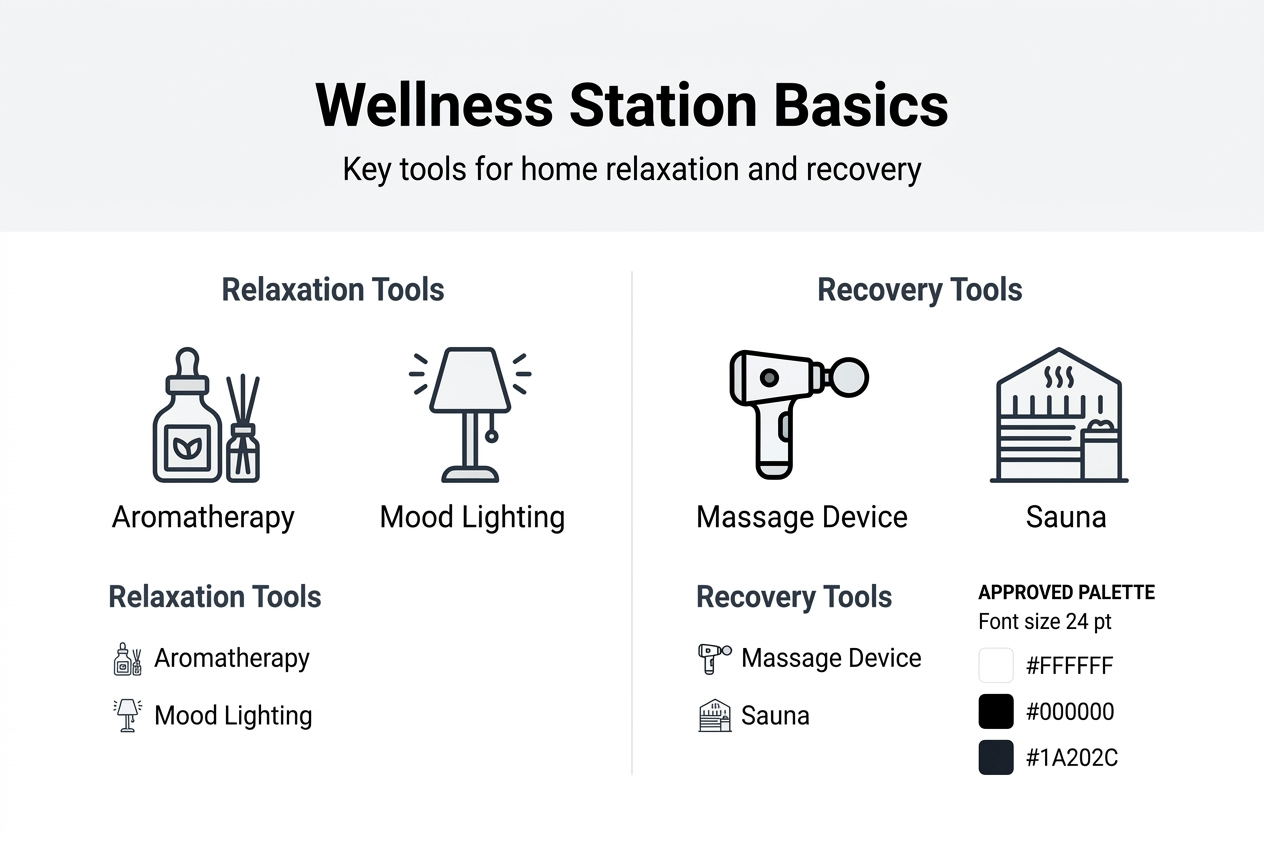 Wellness Station Basics

Key tools for home relaxation and recovery

Relaxation Tools

Aromatherapy

Mood Lighting

Relaxation Tools

Aromatherapy

Mood Lighting

Recovery Tools

Massage Device

Sauna

Recovery Tools

Massage Device

Sauna

APPROVED PALETTE
Font size 24 pt

#FFFFFF

#000000

#1A202C